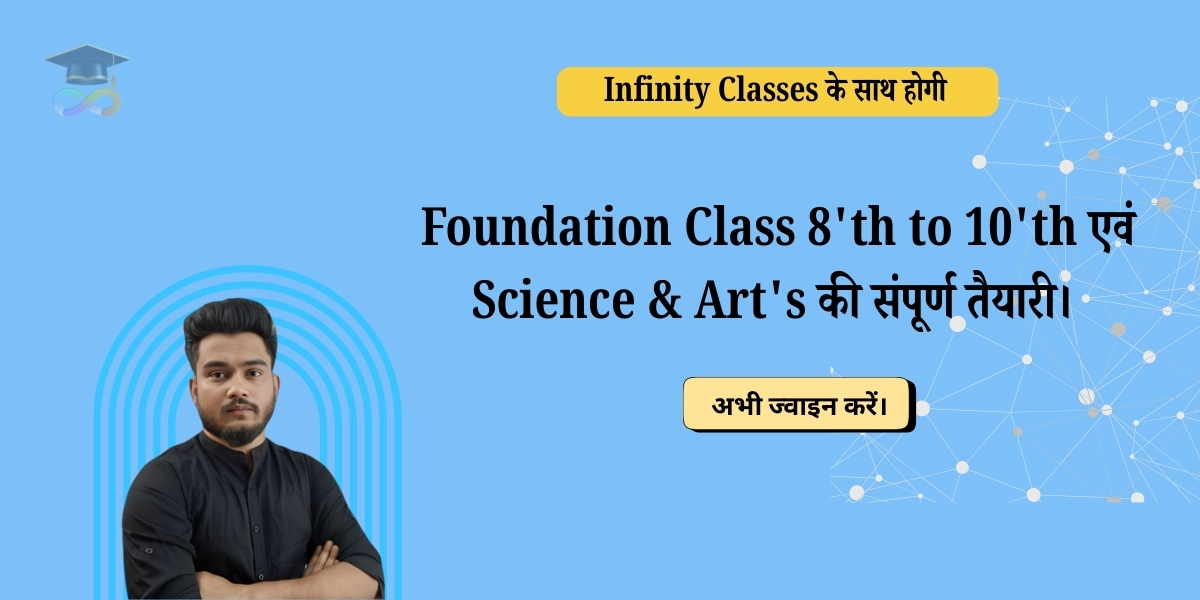 Infinity Classes के साथ होगी

Foundation Class 8'th to 10'th एवं Science & Art's की संपूर्ण तैयारी।

अभी ज्वाइन करें।